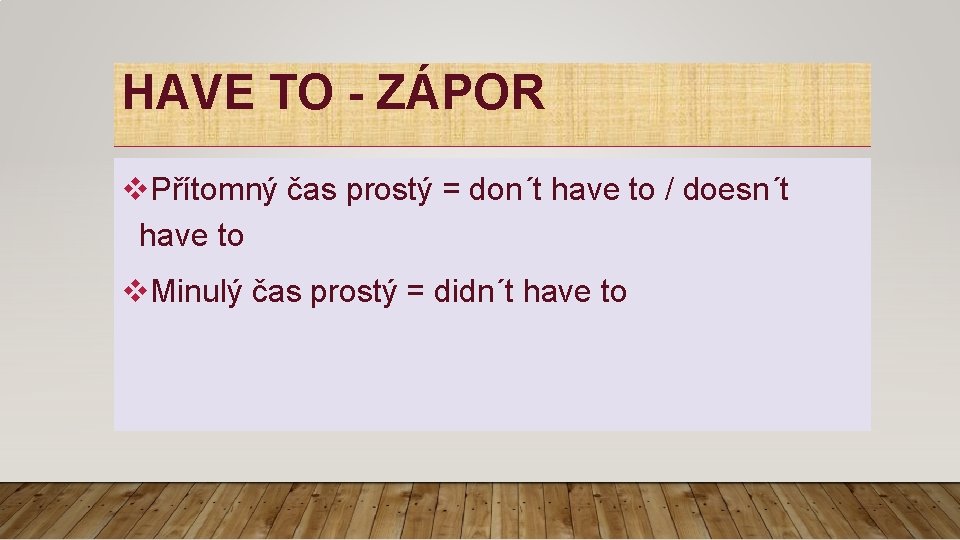 HAVE TO - ZÁPOR

❖Přítomný čas prostý = don´t have to / doesn´t have to

❖Minulý čas prostý = didn´t have to